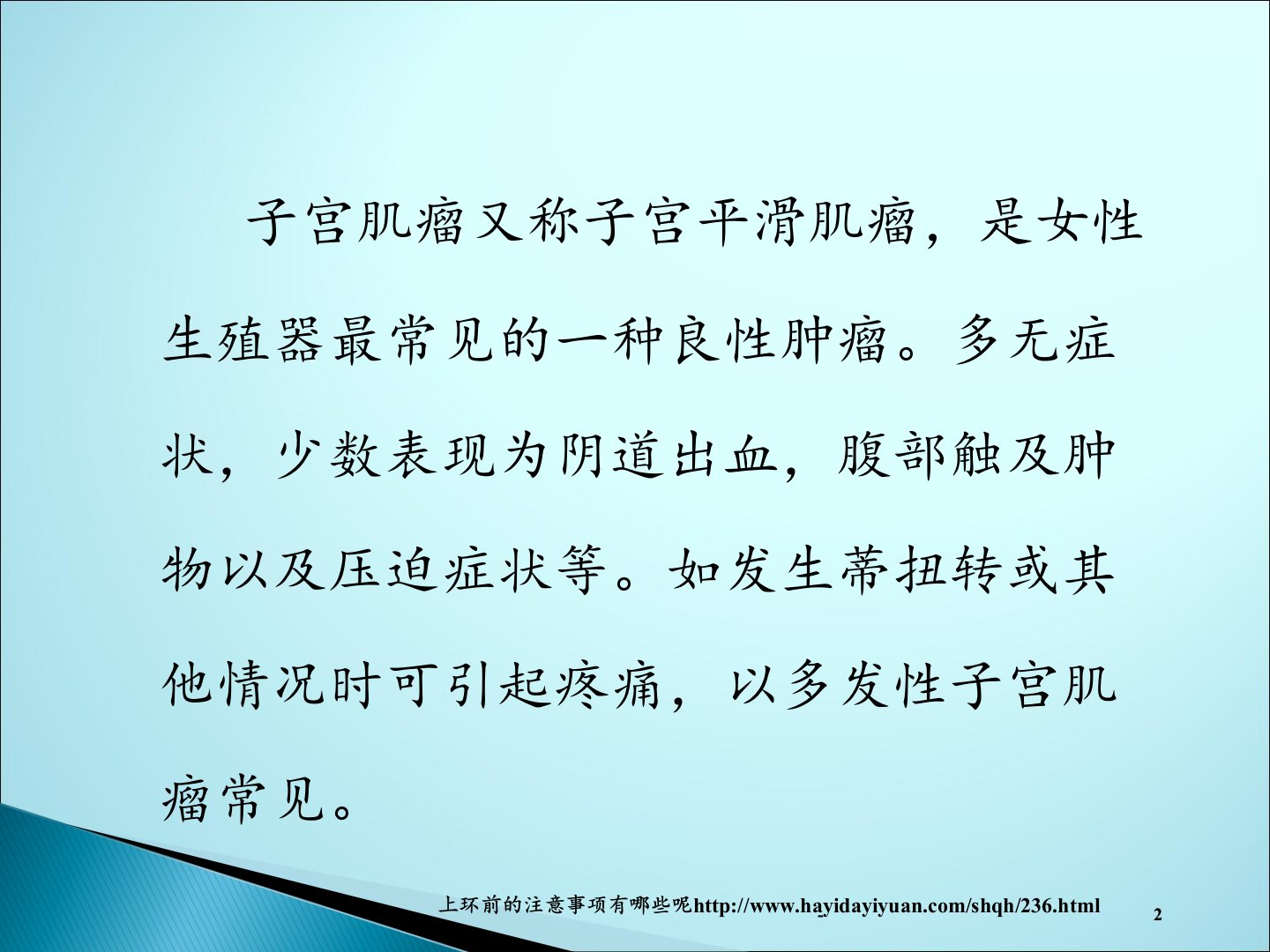 子宫肌瘤又称子宫平滑肌瘤，是女性生殖器最常见的一种良性肿瘤。多无症状，少数表现为阴道出血，腹部触及肿物以及压迫症状等。如发生蒂扭转或其他情况时可引起疼痛，以多发性子宫肌瘤常见。

上环前的注意事项有哪些呢http://www.hayidayiyuan.com/shqh/236.html

2